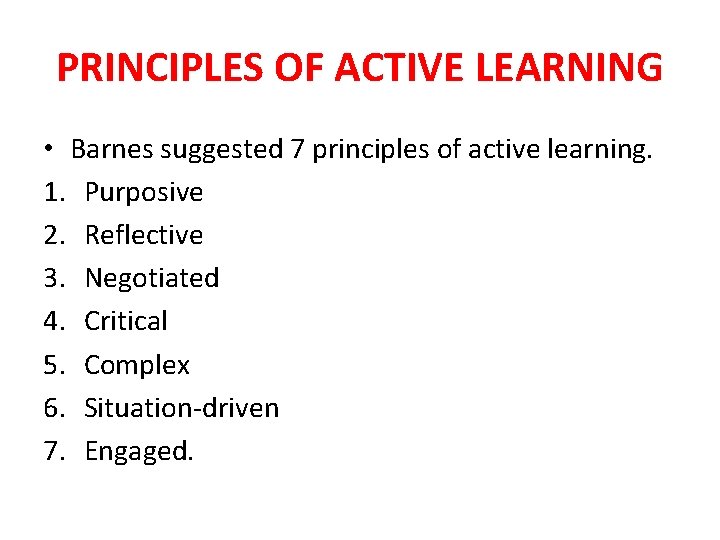 PRINCIPLES OF ACTIVE LEARNING

• Barnes suggested 7 principles of active learning.
1. Purposive
2. Reflective
3. Negotiated
4. Critical
5. Complex
6. Situation-driven
7. Engaged.